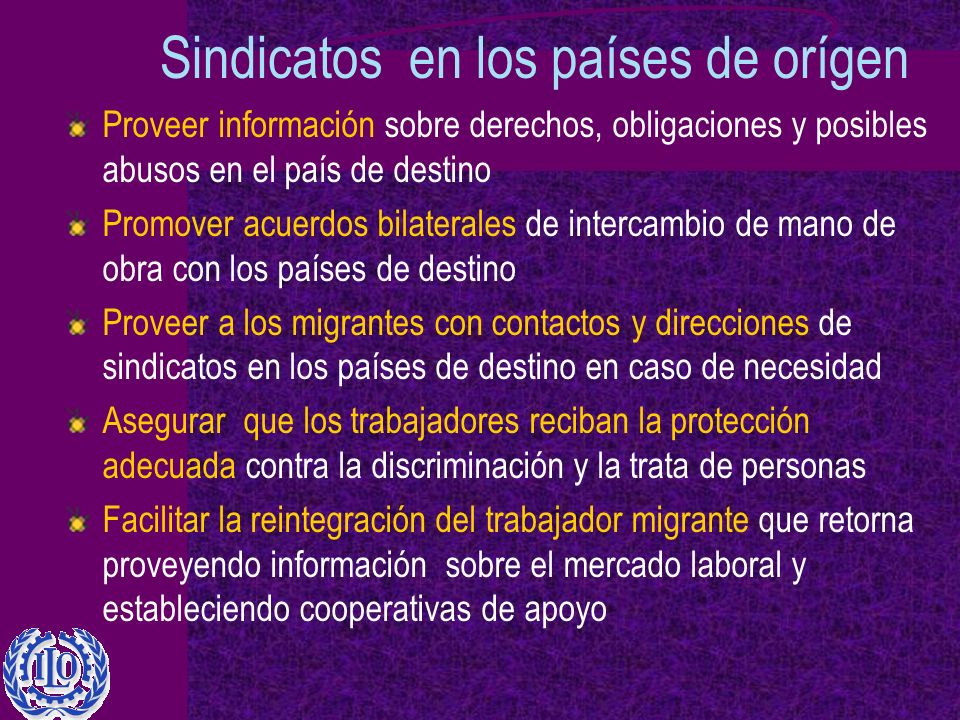 Sindicatos en los países de orígen

Proveer información sobre derechos, obligaciones y posibles abusos en el país de destino

Promover acuerdos bilaterales de intercambio de mano de obra con los países de destino

Proveer a los migrantes con contactos y direcciones de sindicatos en los países de destino en caso de necesidad

Asegurar que los trabajadores reciban la protección adecuada contra la discriminación y la trata de personas

Facilitar la reintegración del trabajador migrante que retorna proveyendo información sobre el mercado laboral y estableciendo cooperativas de apoyo

ILO